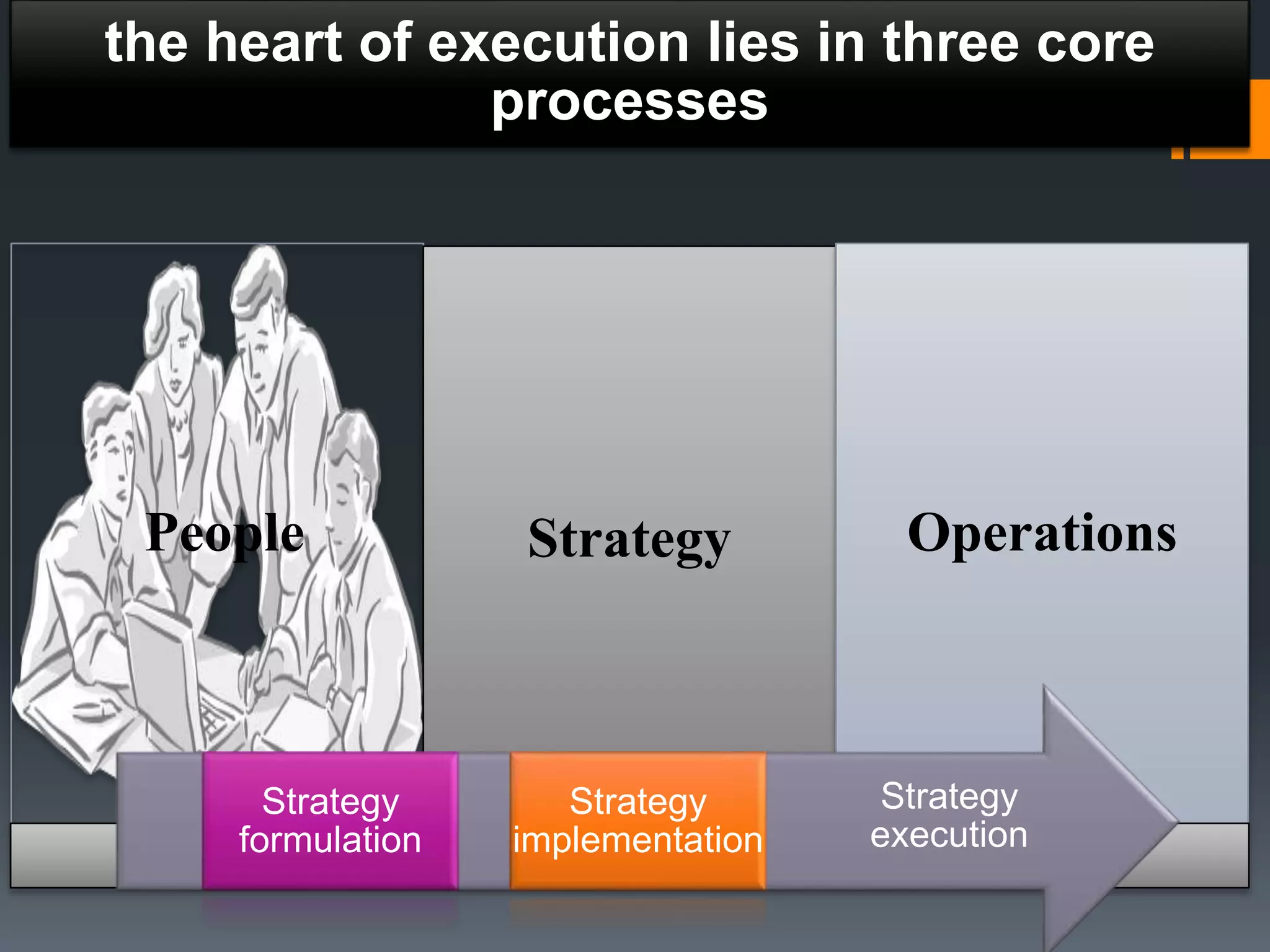 the heart of execution lies in three core processes

People

Strategy

Operations

Strategy formulation

Strategy implementation

Strategy execution